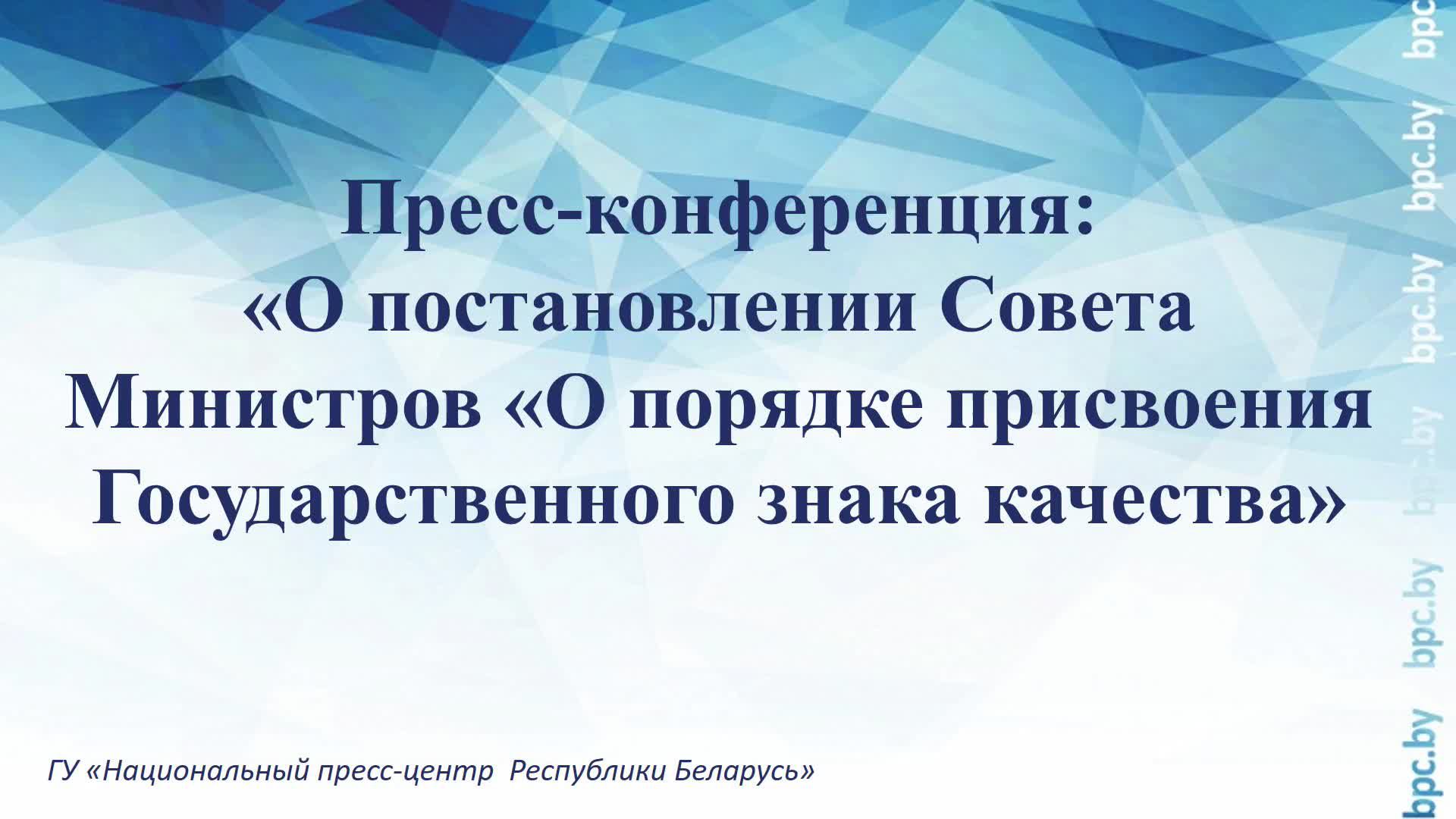 Пресс-конференция:
«О постановлении Совета Министров «О порядке присвоения Государственного знака качества»

ГУ «Национальный пресс-центр Республики Беларусь»

bpc.by bpc.by bpc.by bpc.by bpc.by bpc.by